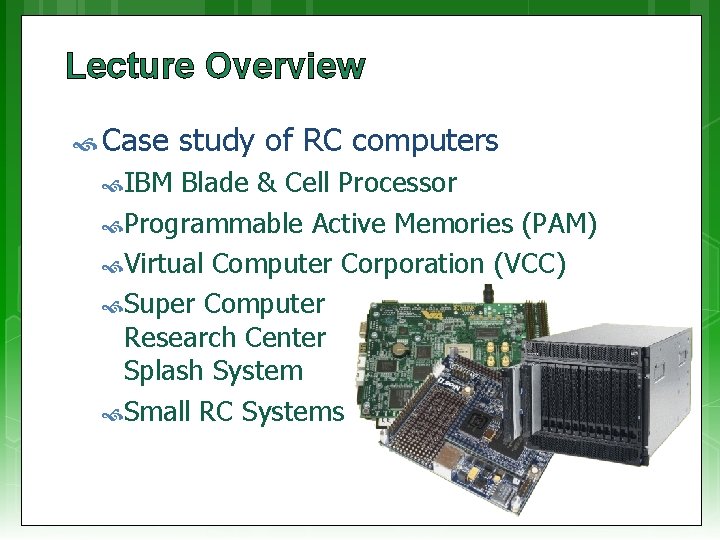 Lecture Overview

Case study of RC computers

IBM Blade & Cell Processor

Programmable Active Memories (PAM)

Virtual Computer Corporation (VCC)

Super Computer Research Center Splash System

Small RC Systems